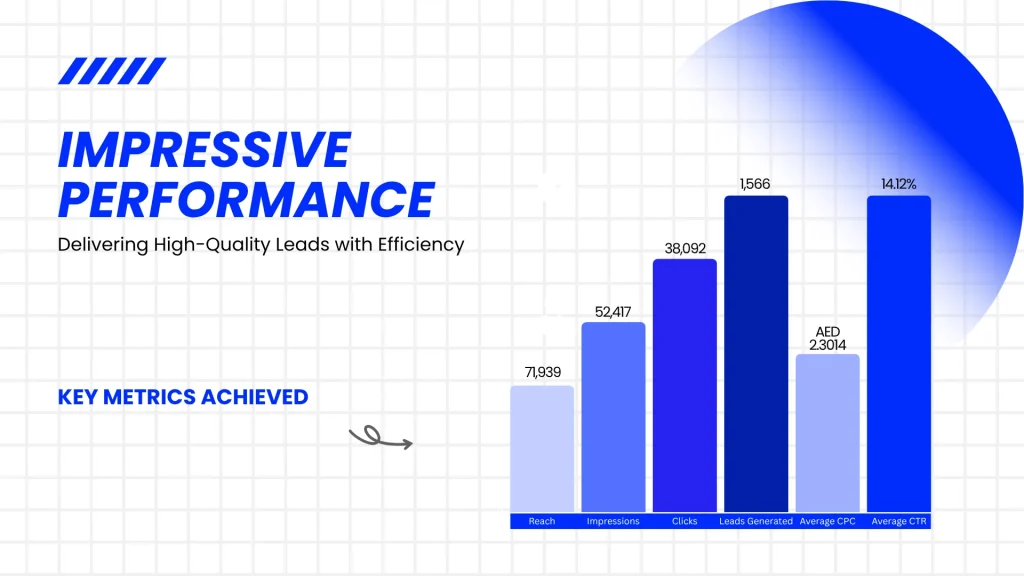 IMPRESSIVE PERFORMANCE

Delivering High-Quality Leads with Efficiency

KEY METRICS ACHIEVED

71,939
52,417
38,092
1,566
AED 2.3014
14.12%

Reach
Impressions
Clicks
Leads Generated
Average CPC
Average CTR